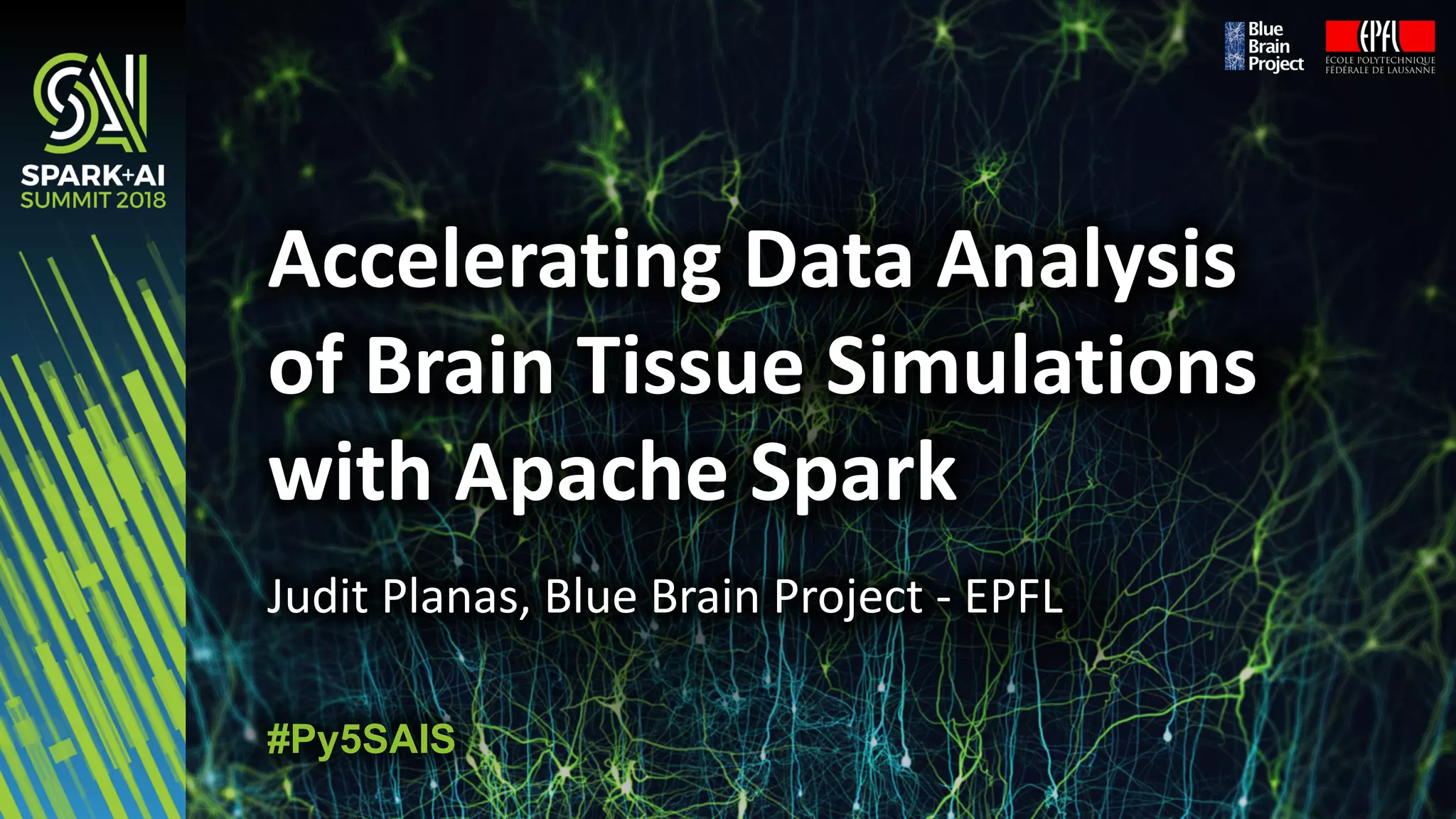 SPARK+AI SUMMIT 2018

Blue Brain Project

EPFL
ÉCOLE POLYTECHNIQUE FÉDÉRALE DE LAUSANNE

Accelerating Data Analysis of Brain Tissue Simulations with Apache Spark

Judit Planas, Blue Brain Project - EPFL

#Py5SAIS